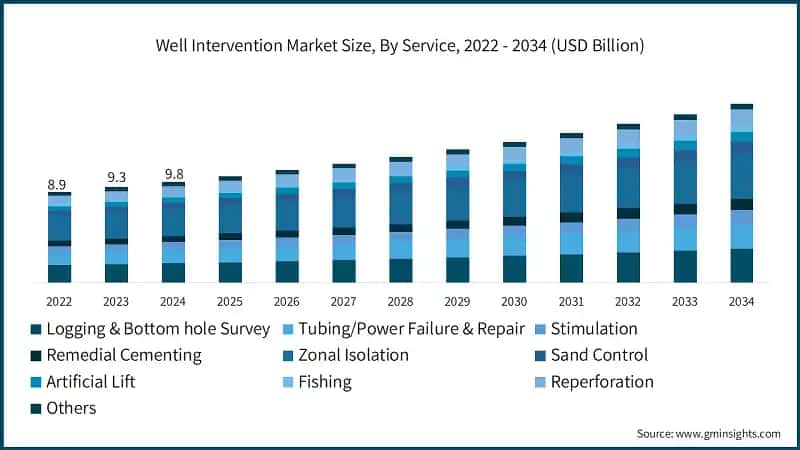 Well Intervention Market Size, By Service, 2022 - 2034 (USD Billion)

8.9
9.3
9.8

2022 2023 2024 2025 2026 2027 2028 2029 2030 2031 2032 2033 2034

Logging & Bottom hole Survey
Tubing/Power Failure & Repair
Stimulation
Remedial Cementing
Zonal Isolation
Sand Control
Artificial Lift
Fishing
Reperforation
Others

Source: www.gminsights.com